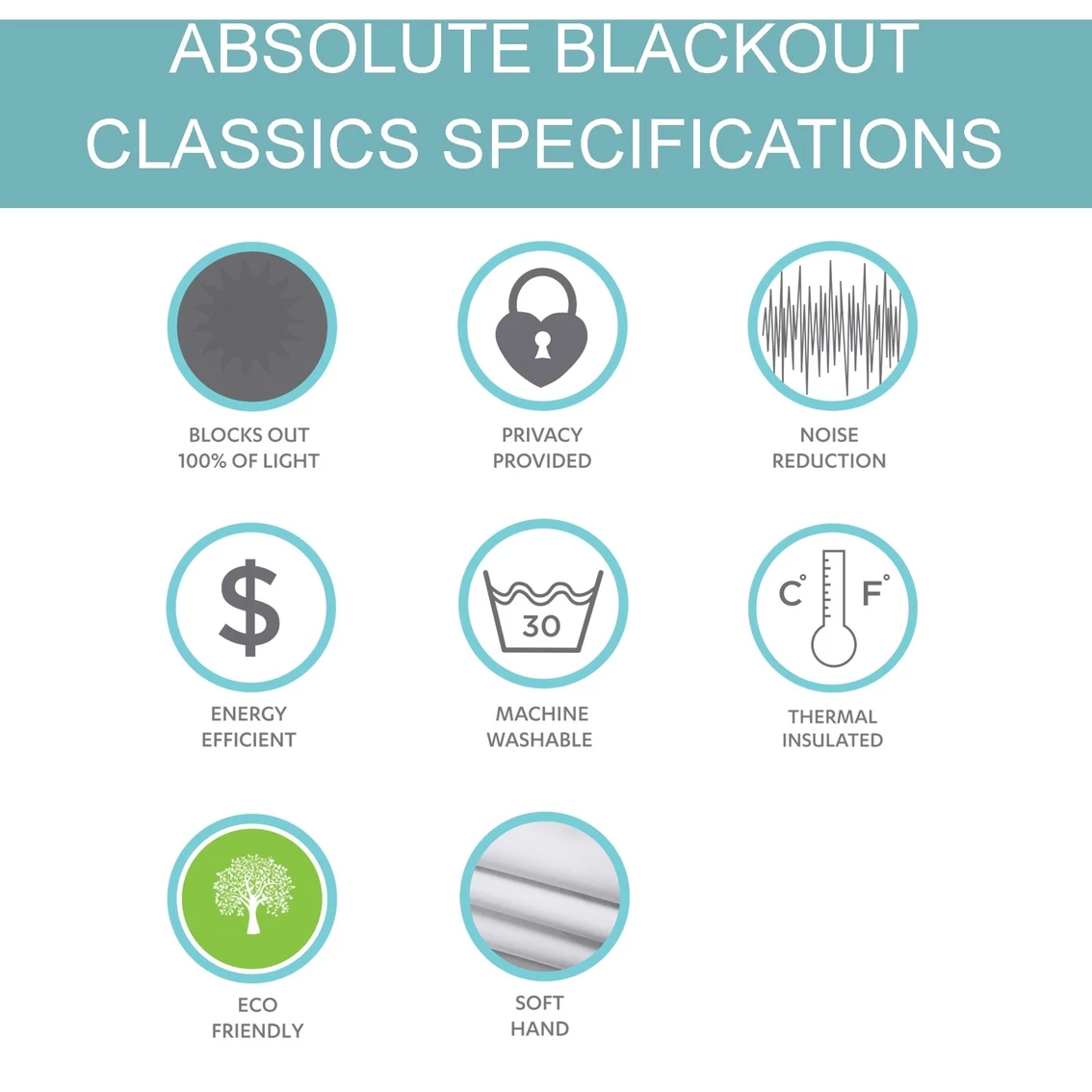 ABSOLUTE BLACKOUT CLASSICS SPECIFICATIONS

BLOCKS OUT 100% OF LIGHT

PRIVACY PROVIDED

NOISE REDUCTION

$

ENERGY EFFICIENT

30

MACHINE WASHABLE

C° F°

THERMAL INSULATED

ECO FRIENDLY

SOFT HAND